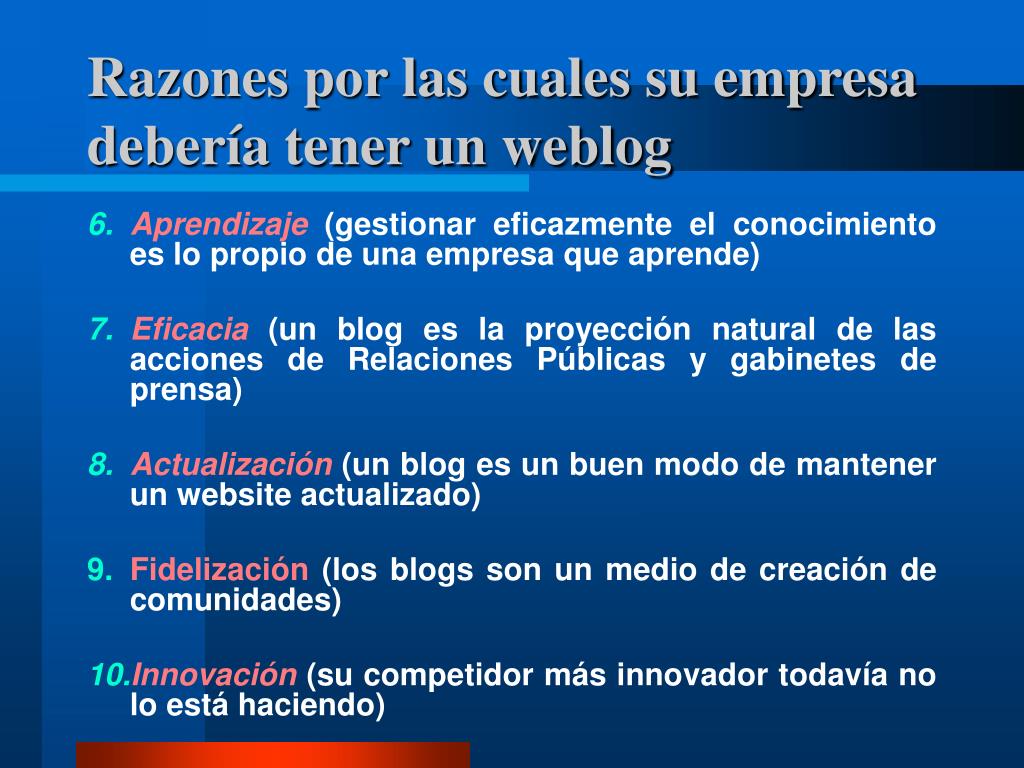 Razones por las cuales su empresa debería tener un weblog

6. Aprendizaje (gestionar eficazmente el conocimiento es lo propio de una empresa que aprende)

7. Eficacia (un blog es la proyección natural de las acciones de Relaciones Públicas y gabinetes de prensa)

8. Actualización (un blog es un buen modo de mantener un website actualizado)

9. Fidelización (los blogs son un medio de creación de comunidades)

10. Innovación (su competidor más innovador todavía no lo está haciendo)